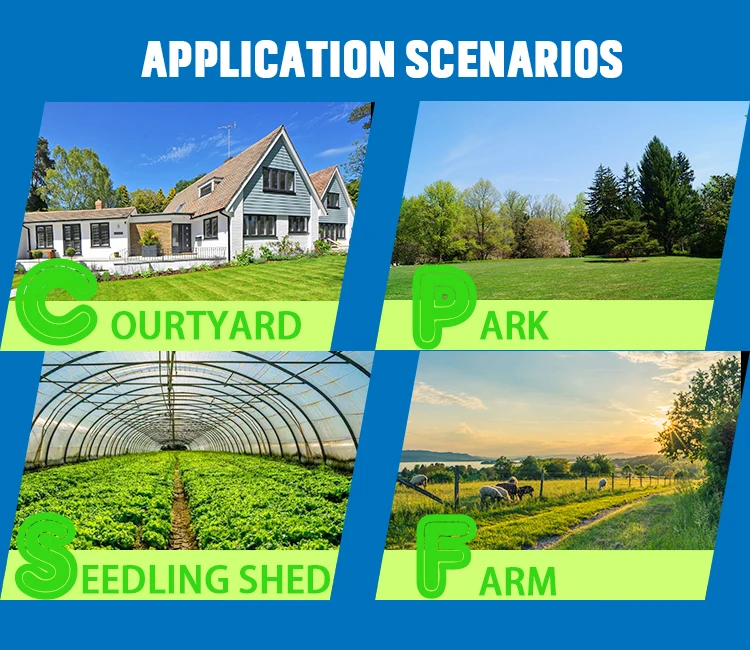 APPLICATION SCENARIOS

COURTYARD

PARK

SEEDLING SHED

FARM